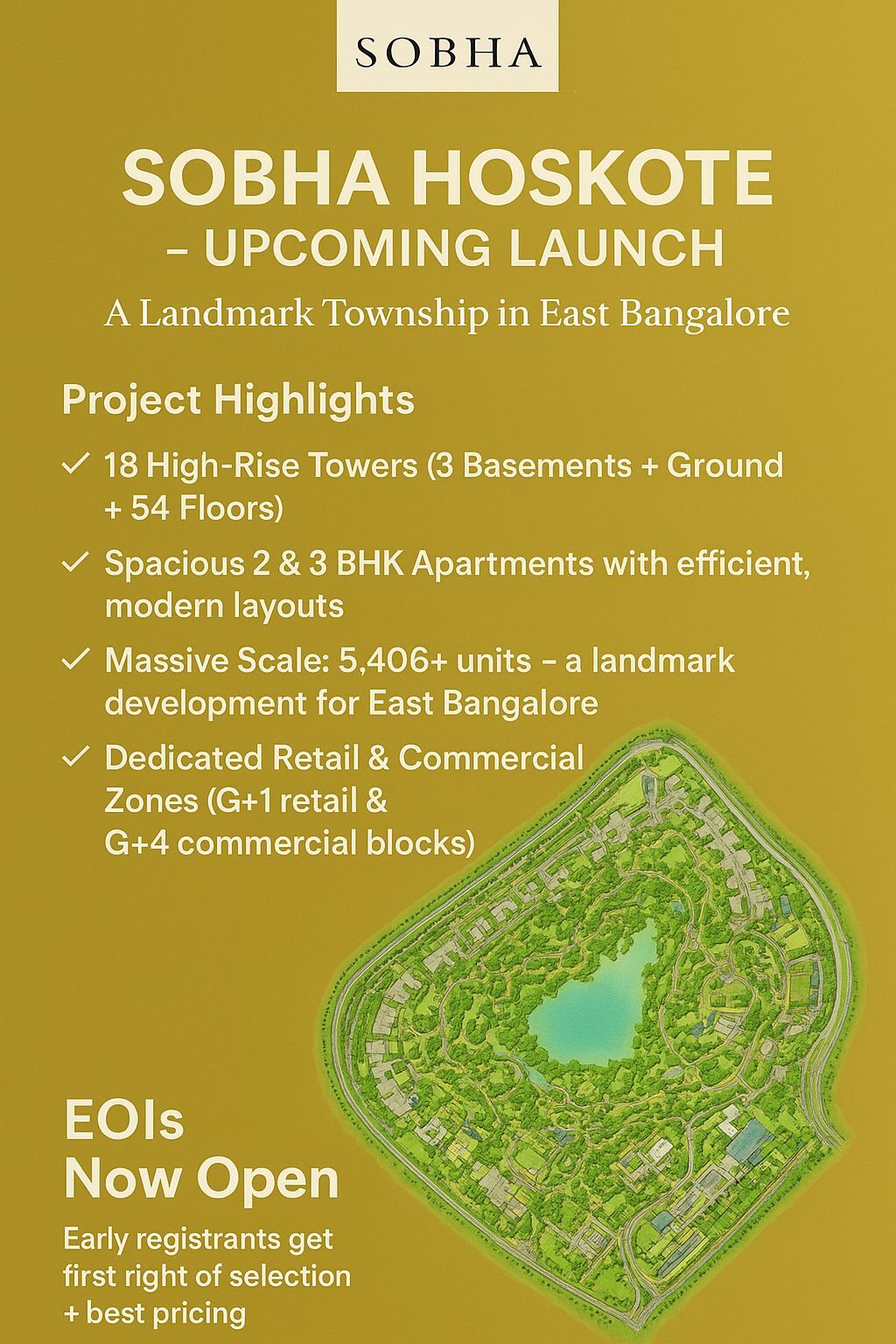 SOBHA

SOBHA HOSKOTE
– UPCOMING LAUNCH

A Landmark Township in East Bangalore

Project Highlights

✓ 18 High-Rise Towers (3 Basements + Ground + 54 Floors)

✓ Spacious 2 & 3 BHK Apartments with efficient, modern layouts

✓ Massive Scale: 5,406+ units – a landmark development for East Bangalore

✓ Dedicated Retail & Commercial Zones (G+1 retail & G+4 commercial blocks)

EOIs
Now Open

Early registrants get first right of selection + best pricing